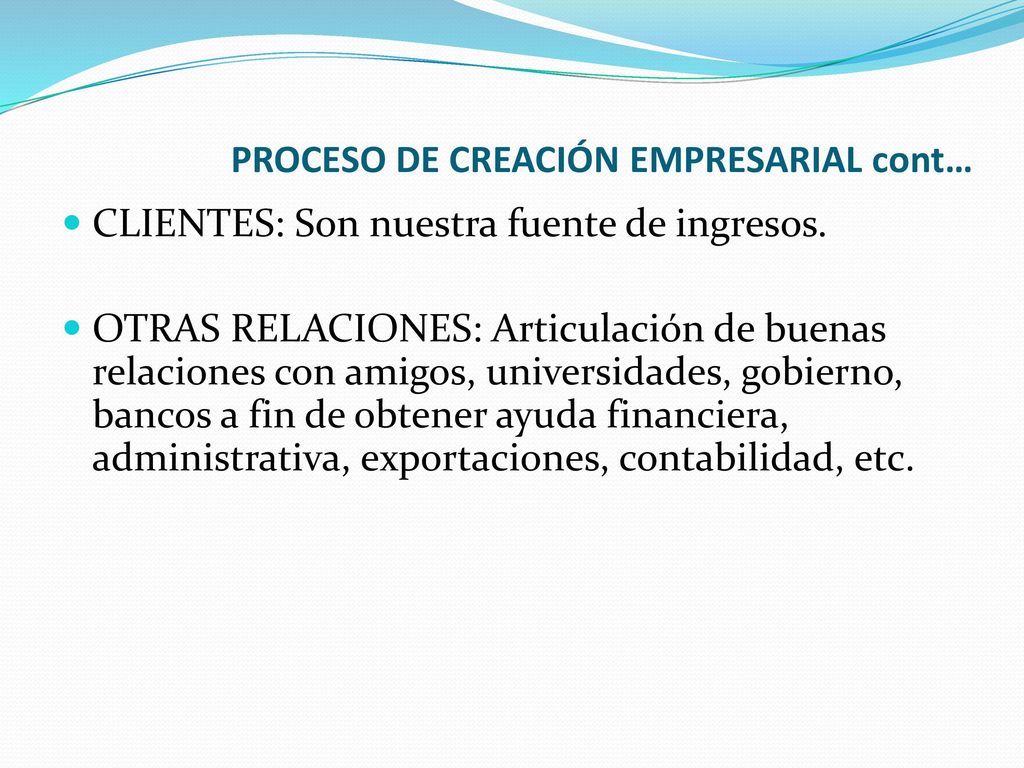 PROCESO DE CREACIÓN EMPRESARIAL cont…

CLIENTES: Son nuestra fuente de ingresos.

OTRAS RELACIONES: Articulación de buenas relaciones con amigos, universidades, gobierno, bancos a fin de obtener ayuda financiera, administrativa, exportaciones, contabilidad, etc.